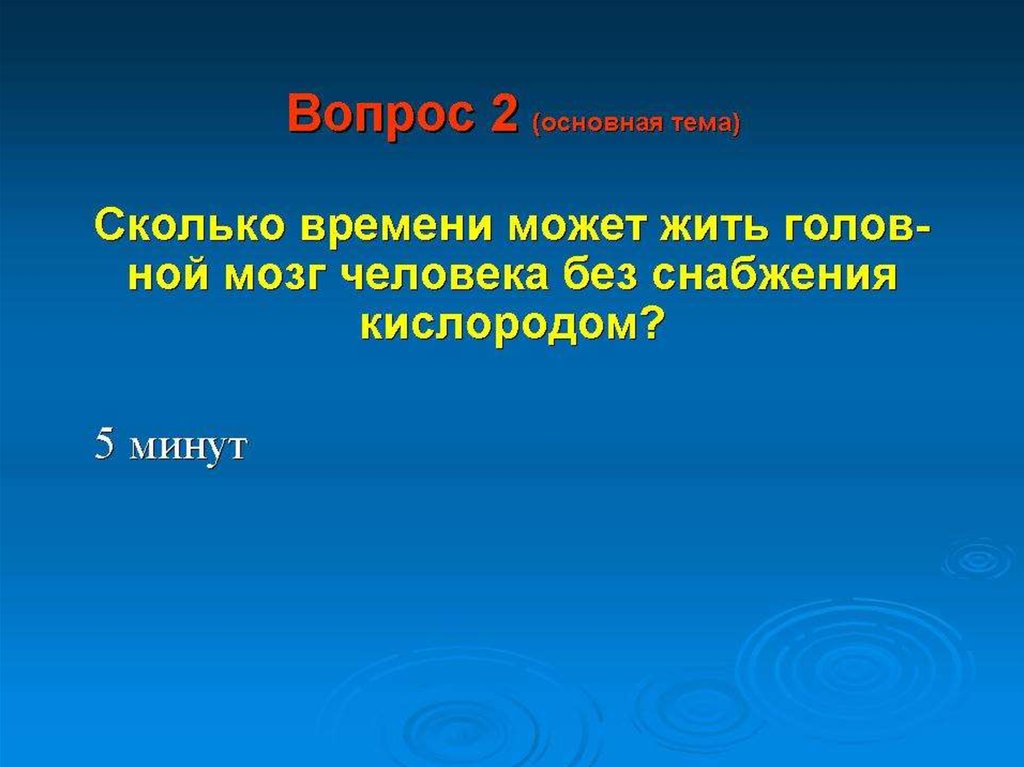 Вопрос 2 (основная тема)

Сколько времени может жить головной мозг человека без снабжения кислородом?

5 минут